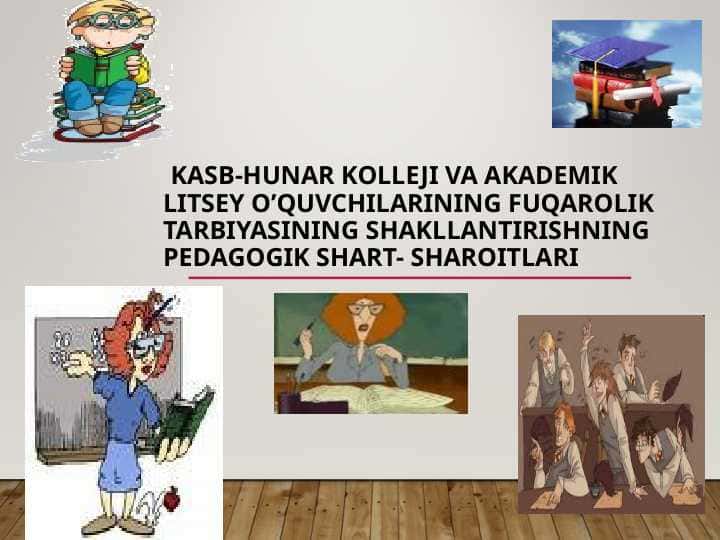 KASB-HUNAR KOLLEJI VA AKADEMIK LITSEY O'QUVCHILARINING FUQAROLIK TARBIYASINING SHAKLLANTIRISHNING PEDAGOGIK SHART- SHAROITLARI